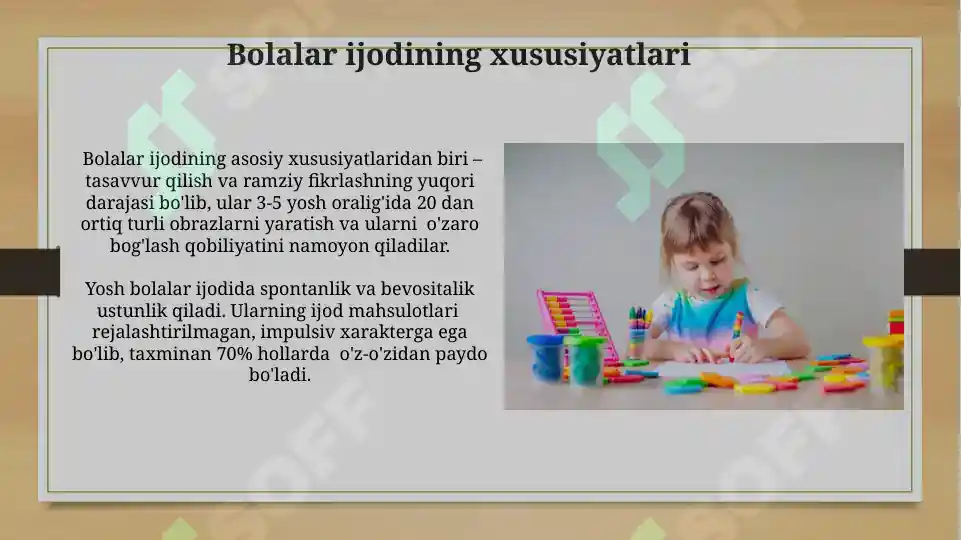 Bolalar ijodining xususiyatlari

Bolalar ijodining asosiy xususiyatlaridan biri – tasavvur qilish va ramziy fikrlashning yuqori darajasi bo'lib, ular 3-5 yosh oralig'ida 20 dan ortiq turli obrazlarni yaratish va ularni o'zaro bog'lash qobiliyatini namoyon qiladilar.

Yosh bolalar ijodida spontanlik va bevositalik ustunlik qiladi. Ularning ijod mahsulotlari rejalashtirilmagan, impulsiv xarakterga ega bo'lib, taxminan 70% hollarda o'z-o'zidan paydo bo'ladi.

SOFF